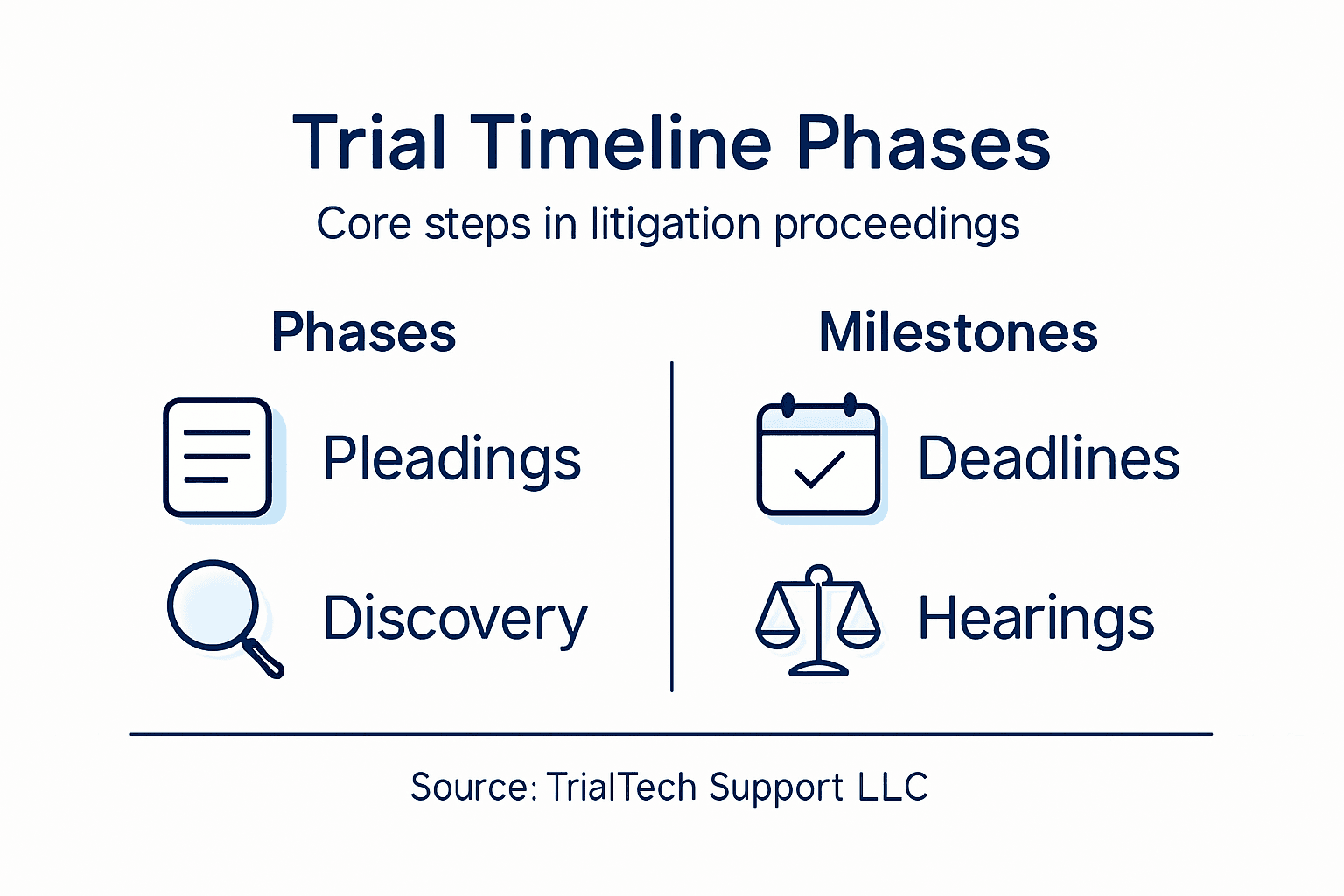 Trial Timeline Phases

Core steps in litigation proceedings

Phases

Pleadings

Discovery

Milestones

Deadlines

Hearings

Source: TrialTech Support LLC